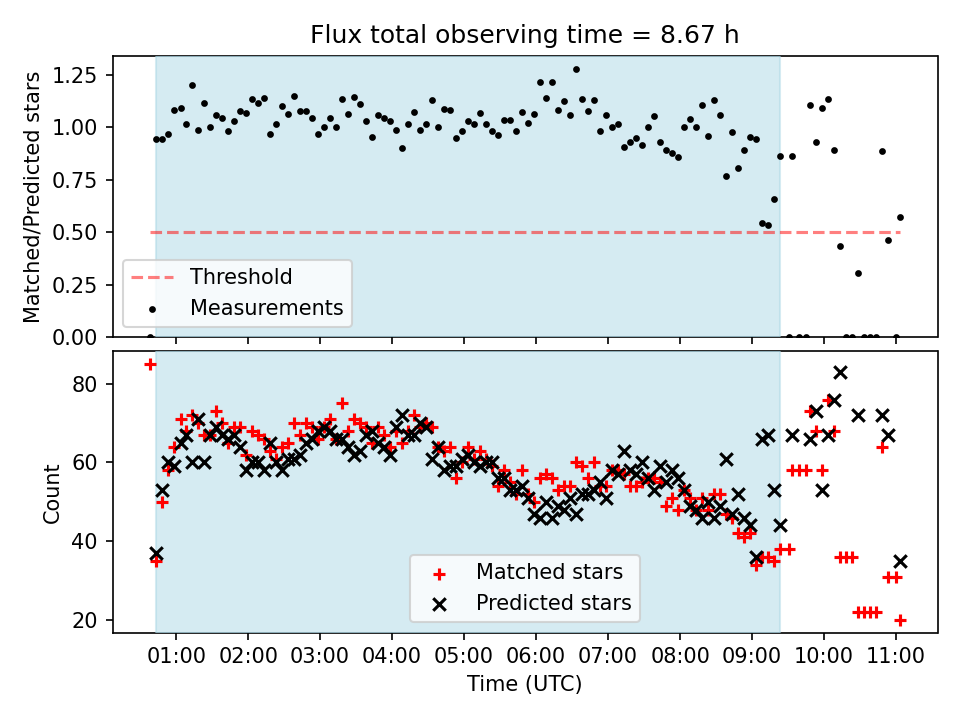 Flux total observing time = 8.67 h

Matched/Predicted stars

1.25
1.00
0.75
0.50
0.25
0.00

Threshold
Measurements

Count

80
60
40
20

Matched stars
Predicted stars

01:00 02:00 03:00 04:00 05:00 06:00 07:00 08:00 09:00 10:00 11:00

Time (UTC)